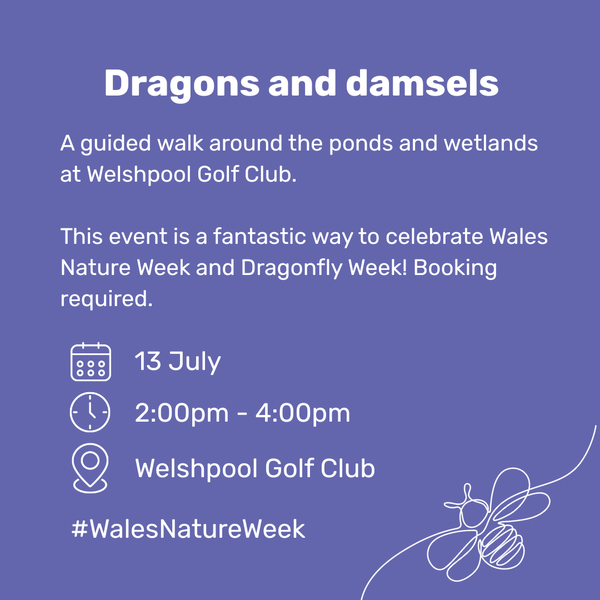 Dragons and damsels

A guided walk around the ponds and wetlands at Welshpool Golf Club.

This event is a fantastic way to celebrate Wales Nature Week and Dragonfly Week! Booking required.

13 July

2:00pm - 4:00pm

Welshpool Golf Club

#WalesNatureWeek